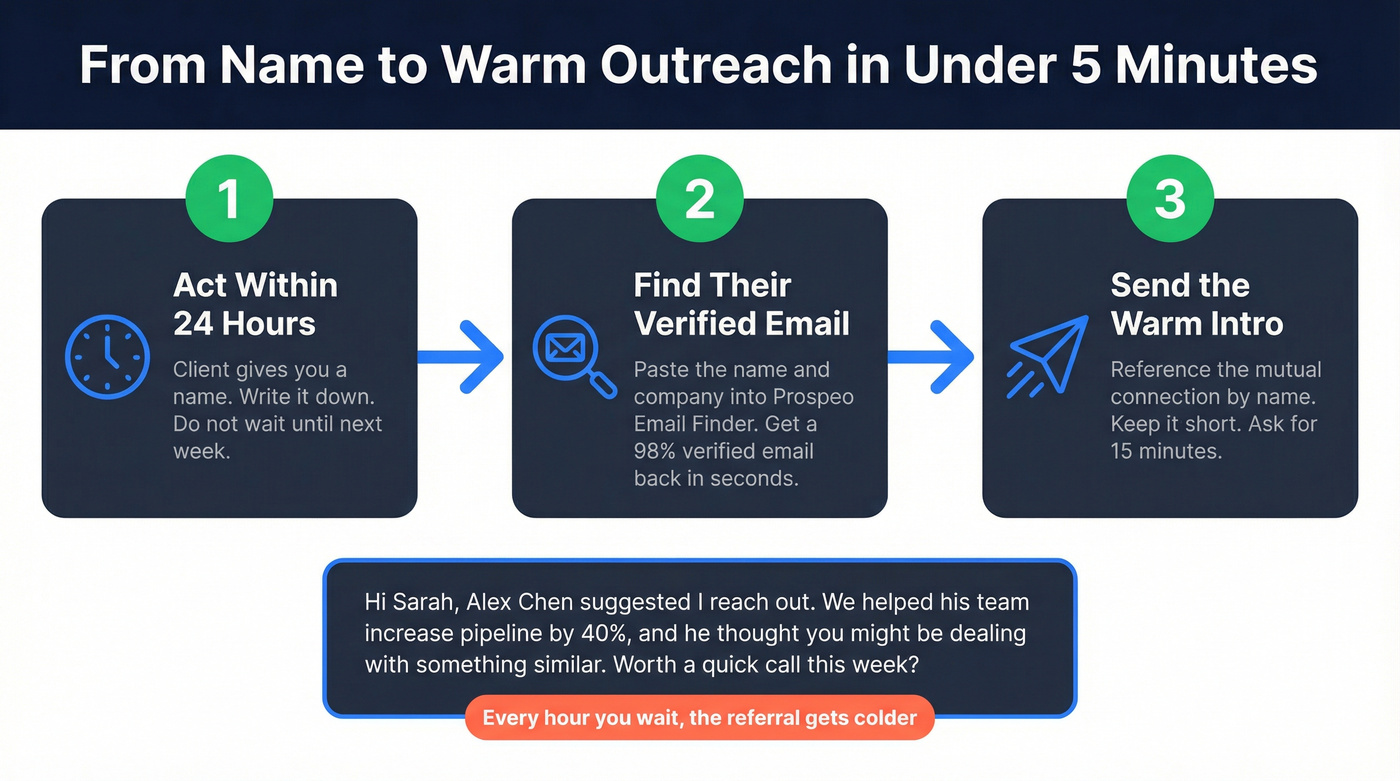 From Name to Warm Outreach in Under 5 Minutes

1

Act Within 24 Hours

Client gives you a name. Write it down. Do not wait until next week.

2

Find Their Verified Email

Paste the name and company into Prospeo Email Finder. Get a 98% verified email back in seconds.

3

Send the Warm Intro

Reference the mutual connection by name. Keep it short. Ask for 15 minutes.

Hi Sarah, Alex Chen suggested I reach out. We helped his team increase pipeline by 40%, and he thought you might be dealing with something similar. Worth a quick call this week?

Every hour you wait, the referral gets colder